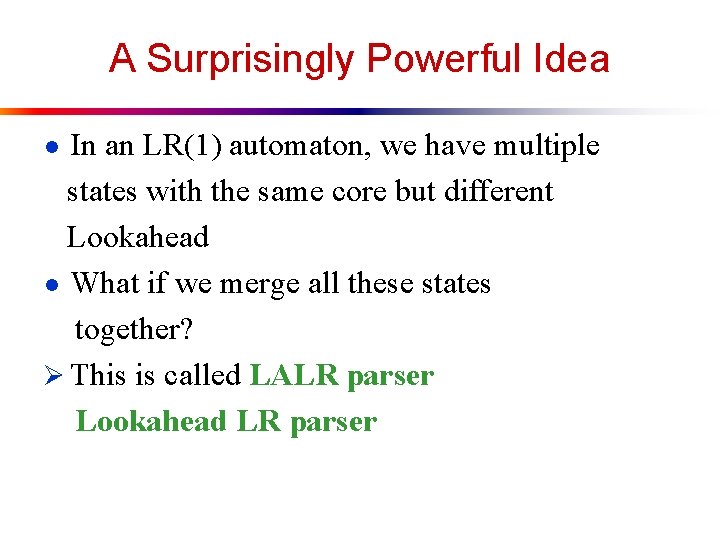 A Surprisingly Powerful Idea

● In an LR(1) automaton, we have multiple states with the same core but different Lookahead

● What if we merge all these states together?

➢ This is called LALR parser
Lookahead LR parser